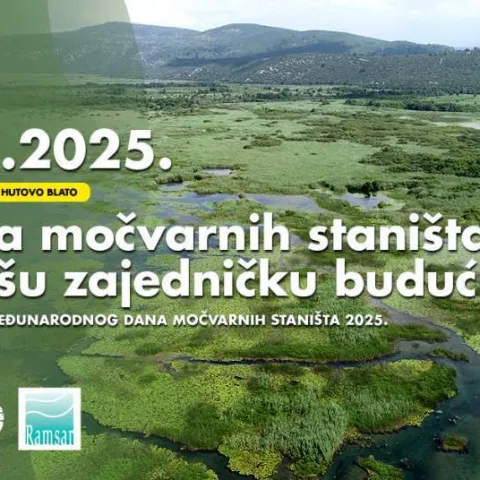 .2025.

HUTOVO BLATO

a močvarnih staništa
šu zajedničku buduć

EĐUNARODNOG DANA MOČVARNIH STANIŠTA 2025.

Ramsar